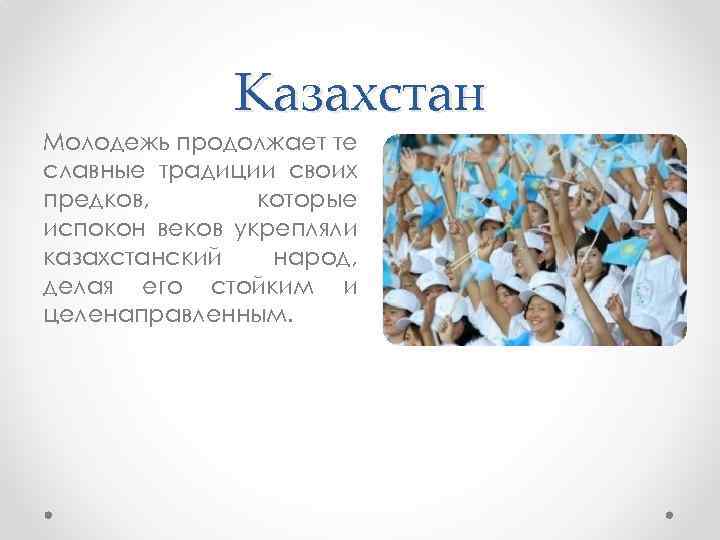 Казахстан

Молодежь продолжает те славные традиции своих предков, которые испокон веков укрепляли казахстанский народ, делая его стойким и целенаправленным.